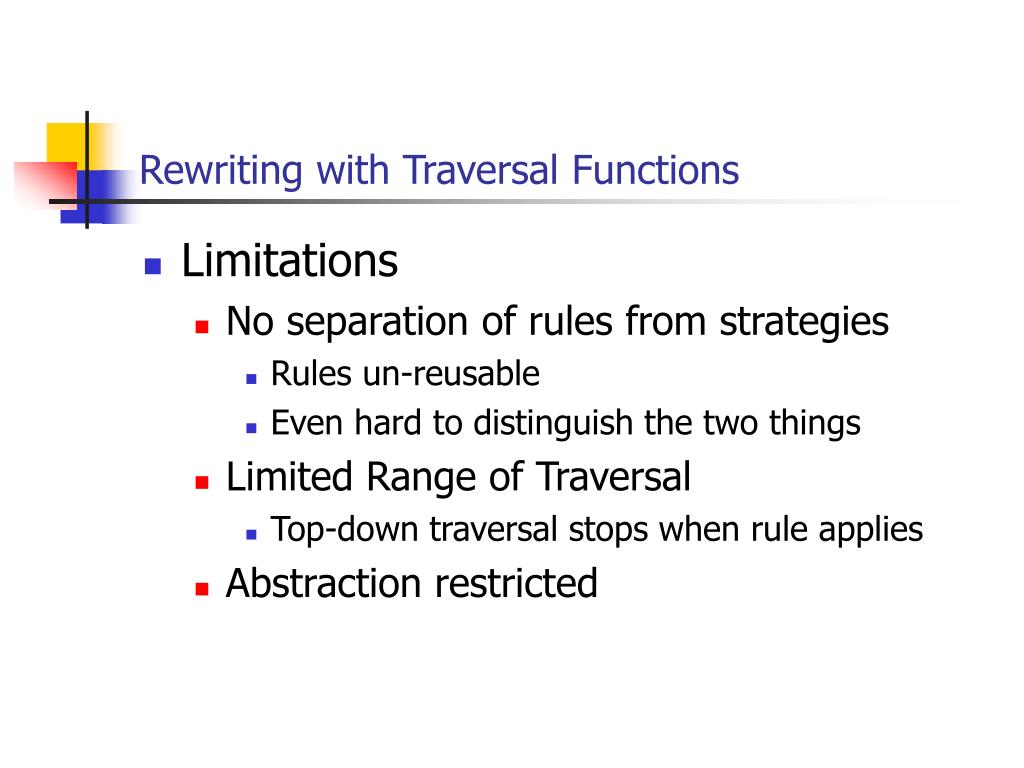 Rewriting with Traversal Functions

Limitations
No separation of rules from strategies
Rules un-reusable
Even hard to distinguish the two things
Limited Range of Traversal
Top-down traversal stops when rule applies
Abstraction restricted